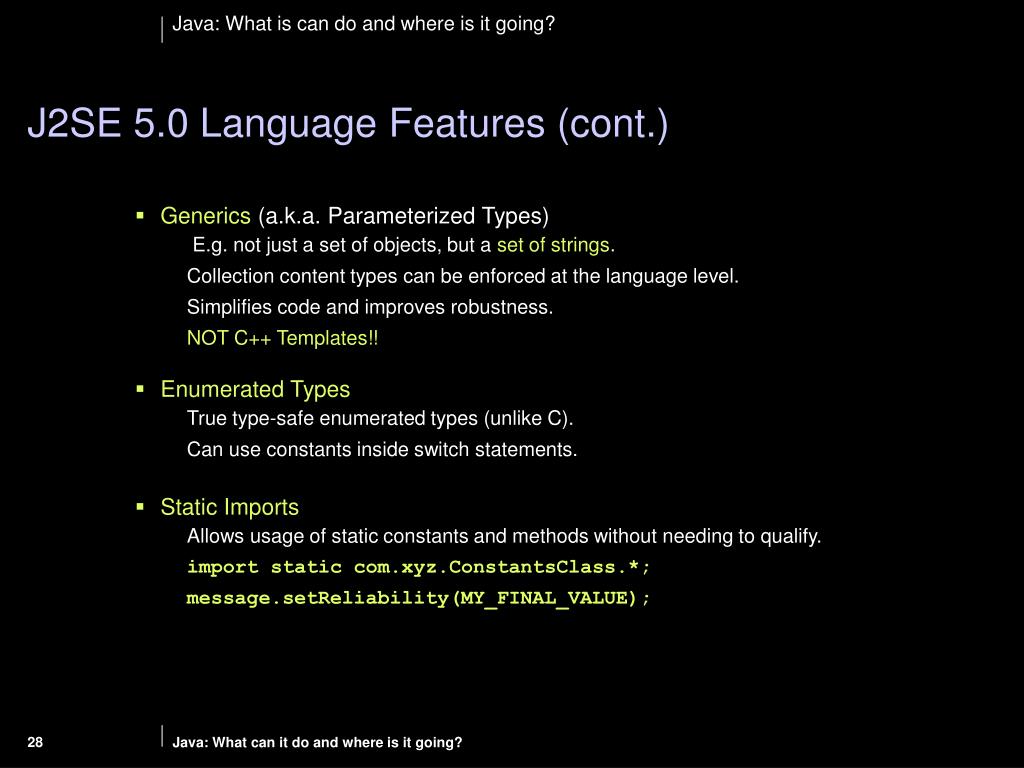 Java: What is can do and where is it going?

J2SE 5.0 Language Features (cont.)

▪ Generics (a.k.a. Parameterized Types)
E.g. not just a set of objects, but a set of strings.
Collection content types can be enforced at the language level.
Simplifies code and improves robustness.
NOT C++ Templates!!

▪ Enumerated Types
True type-safe enumerated types (unlike C).
Can use constants inside switch statements.

▪ Static Imports
Allows usage of static constants and methods without needing to qualify.
import static com.xyz.ConstantsClass.*;
message.setReliability(MY_FINAL_VALUE);

28

Java: What can it do and where is it going?